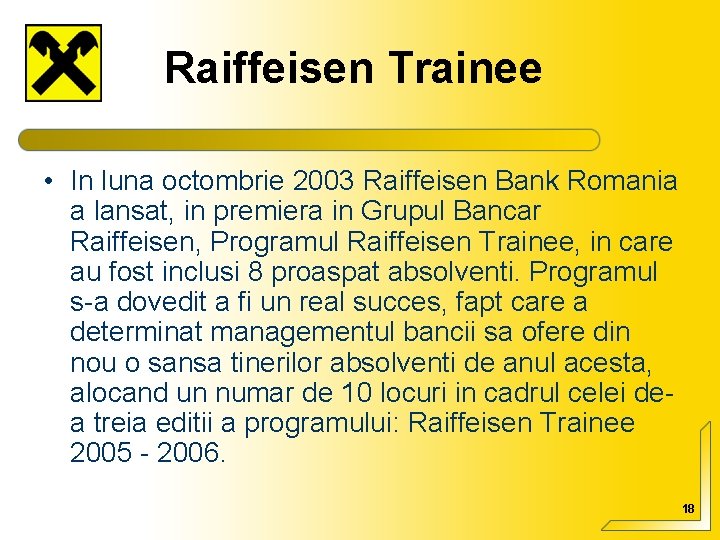 Raiffeisen Trainee

• In luna octombrie 2003 Raiffeisen Bank Romania a lansat, in premiera in Grupul Bancar Raiffeisen, Programul Raiffeisen Trainee, in care au fost inclusi 8 proaspat absolventi. Programul s-a dovedit a fi un real succes, fapt care a determinat managementul bancii sa ofere din nou o sansa tinerilor absolventi de anul acesta, alocand un numar de 10 locuri in cadrul celei de-a treia editii a programului: Raiffeisen Trainee 2005 - 2006.

18